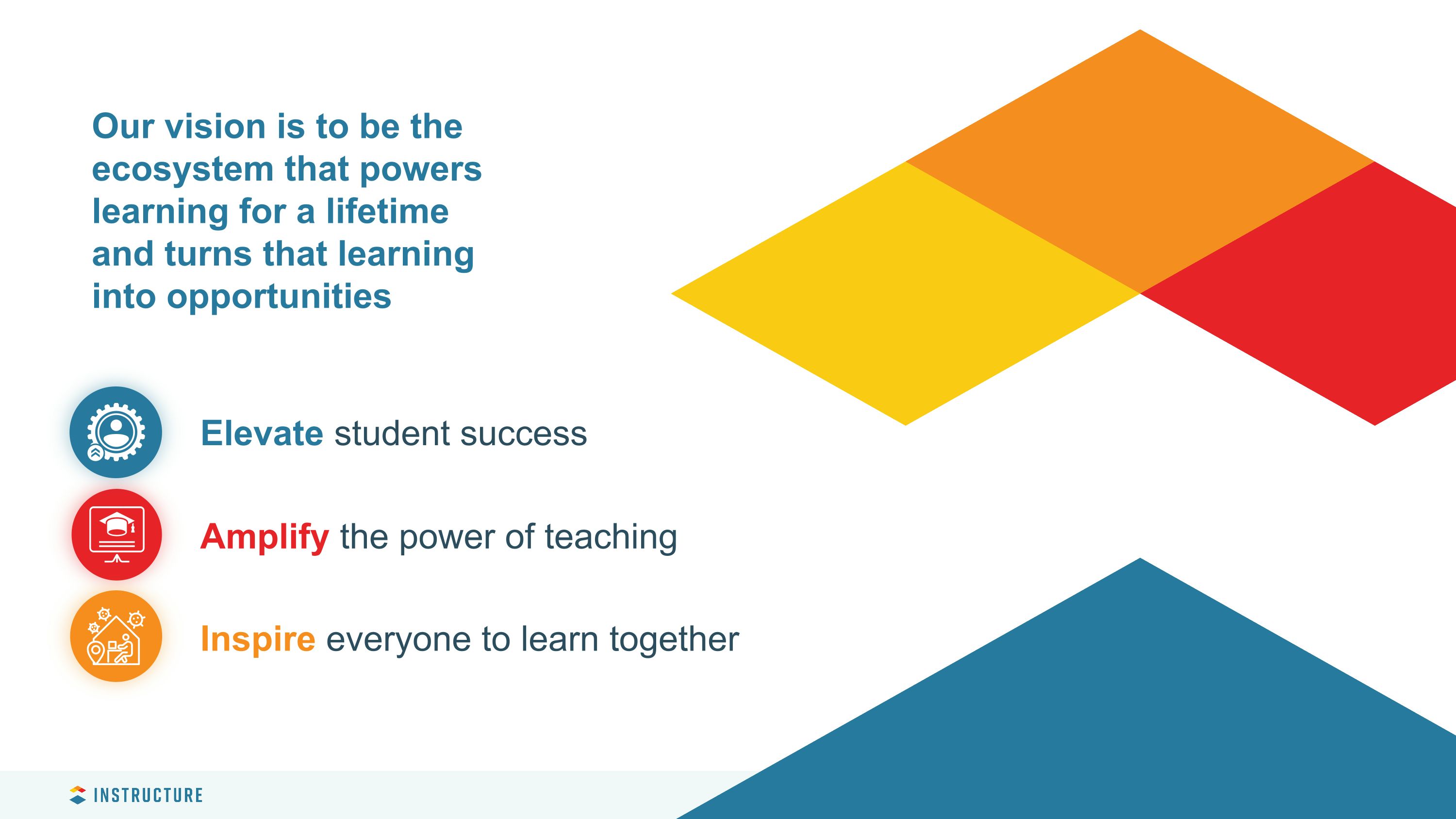 Our vision is to be the ecosystem that powers learning for a lifetime and turns that learning into opportunities

Elevate student success

Amplify the power of teaching

Inspire everyone to learn together

INSTRUCTURE